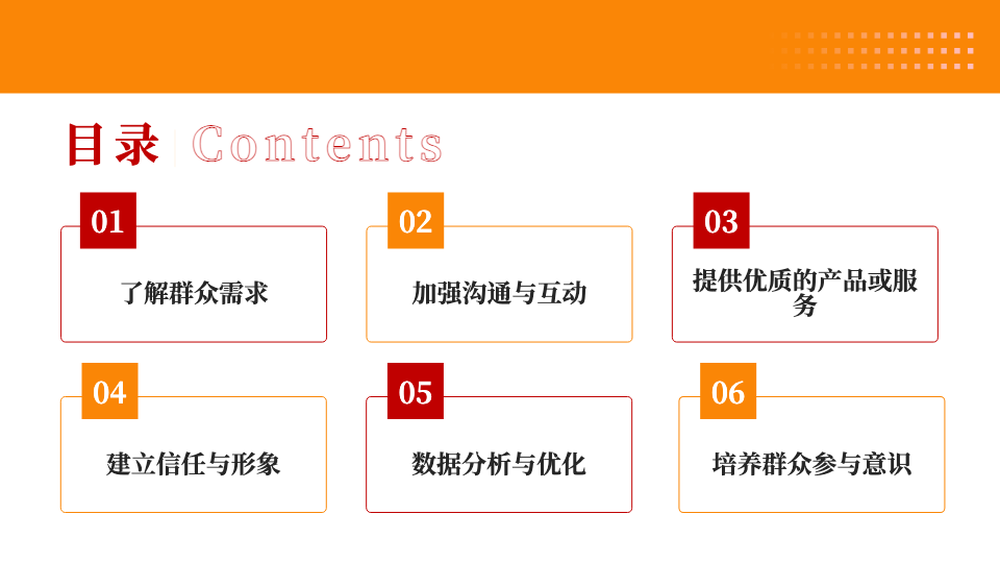 目录 Contents

01
了解群众需求

02
加强沟通与互动

03
提供优质的产品或服务

04
建立信任与形象

05
数据分析与优化

06
培养群众参与意识